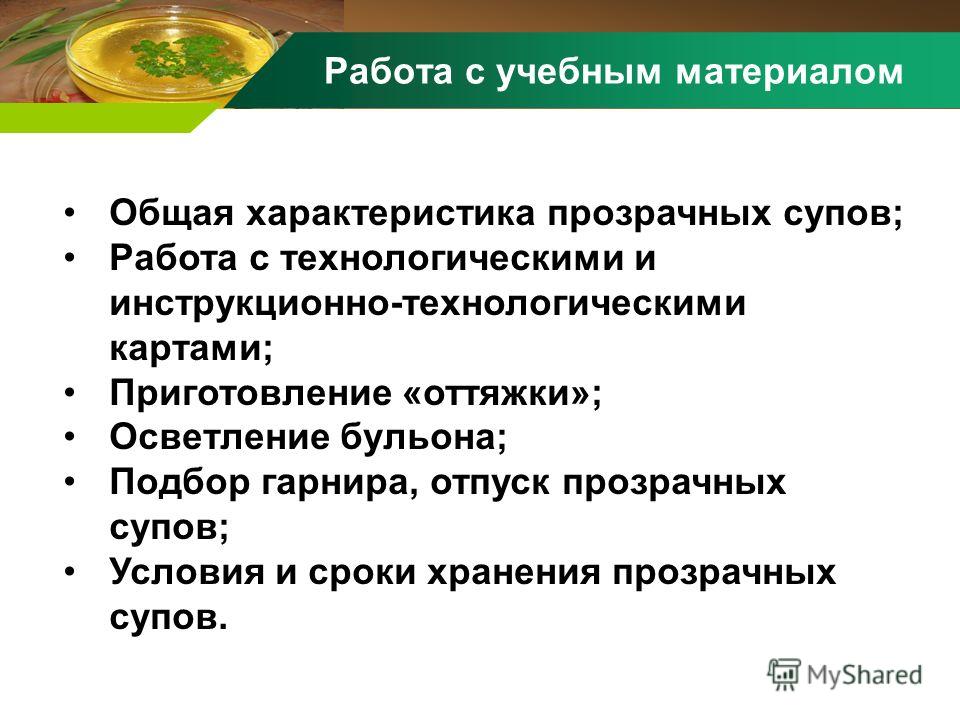 Работа с учебным материалом

• Общая характеристика прозрачных супов;
• Работа с технологическими и инструкционно-технологическими картами;
• Приготовление «оттяжки»;
• Осветление бульона;
• Подбор гарнира, отпуск прозрачных супов;
• Условия и сроки хранения прозрачных супов.

MyShared